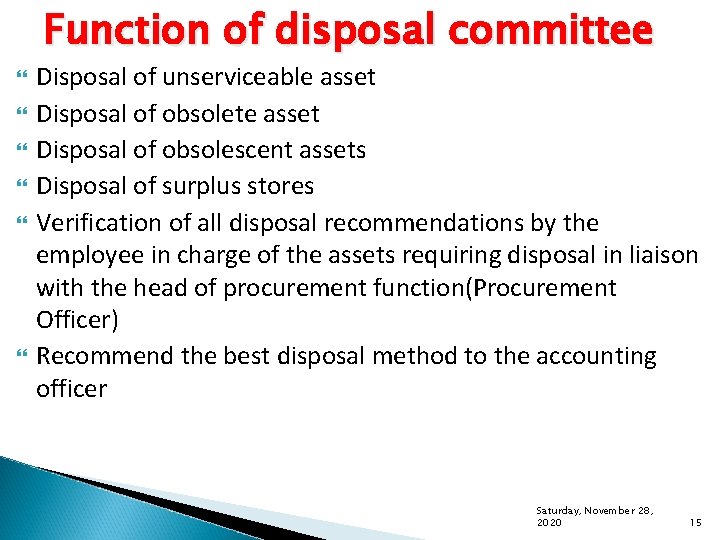 Function of disposal committee

Disposal of unserviceable asset

Disposal of obsolete asset

Disposal of obsolescent assets

Disposal of surplus stores

Verification of all disposal recommendations by the employee in charge of the assets requiring disposal in liaison with the head of procurement function(Procurement Officer)

Recommend the best disposal method to the accounting officer

Saturday, November 28, 2020

15